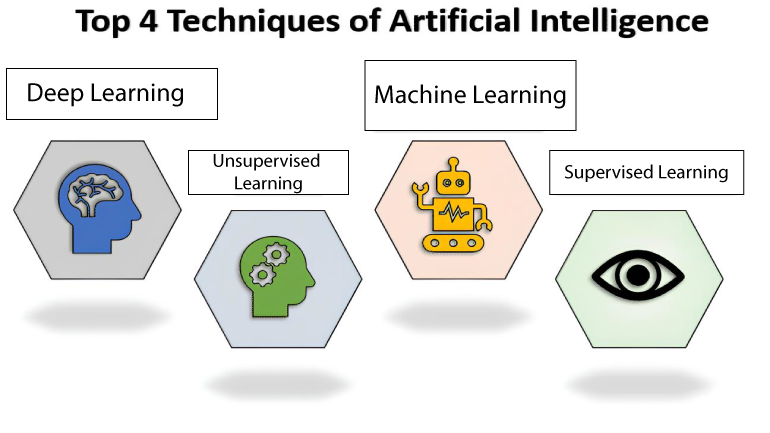 Top 4 Techniques of Artificial Intelligence

Deep Learning

Unsupervised Learning

Machine Learning

Supervised Learning